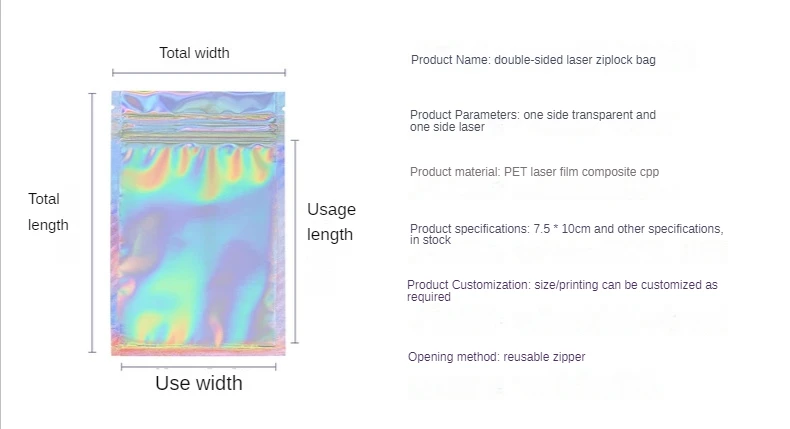 Total width

Total length

Usage length

Use width

Product Name: double-sided laser ziplock bag

Product Parameters: one side transparent and one side laser

Product material: PET laser film composite cpp

Product specifications: 7.5 * 10cm and other specifications, in stock

Product Customization: size/printing can be customized as required

Opening method: reusable zipper